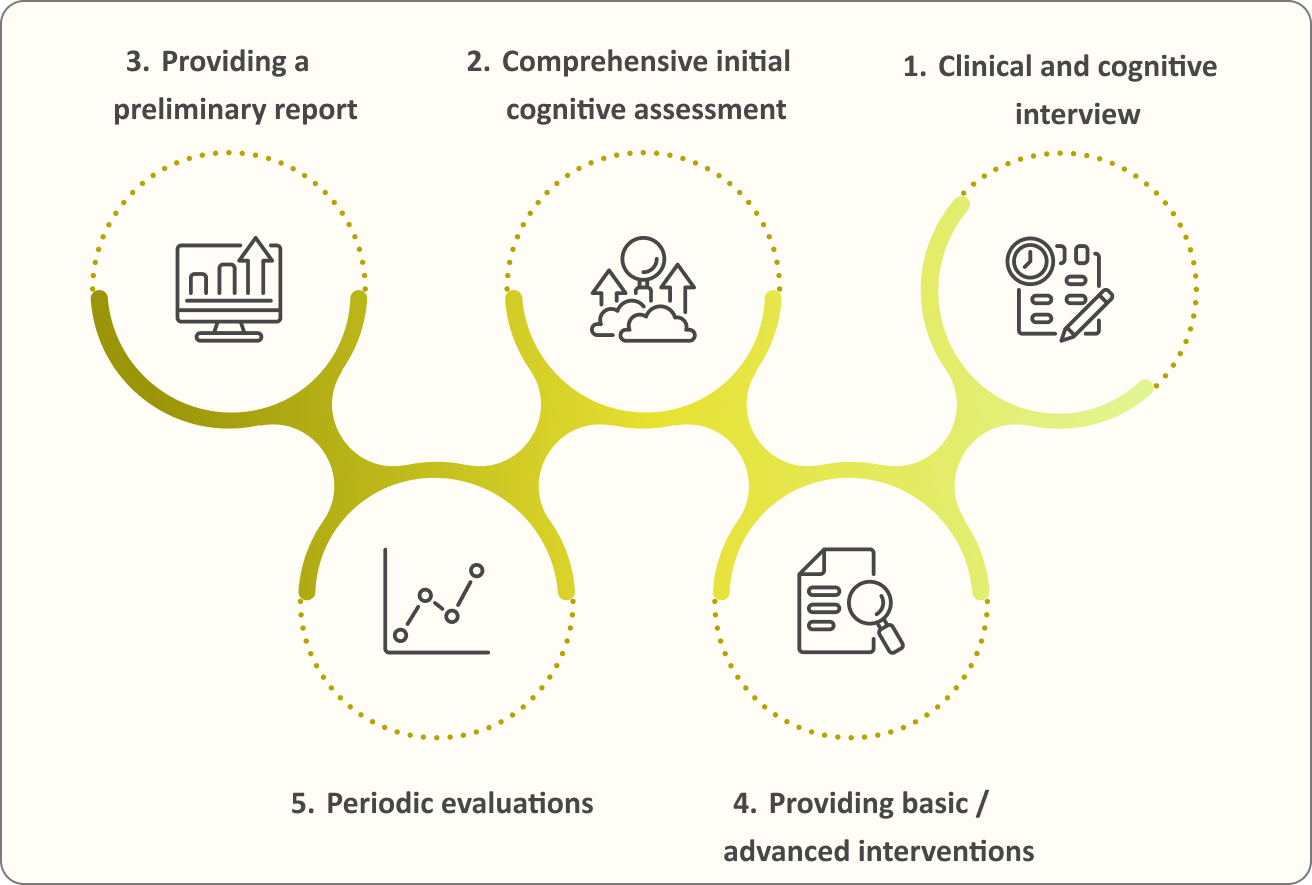 3. Providing a preliminary report

2. Comprehensive initial cognitive assessment

1. Clinical and cognitive interview

5. Periodic evaluations

4. Providing basic / advanced interventions